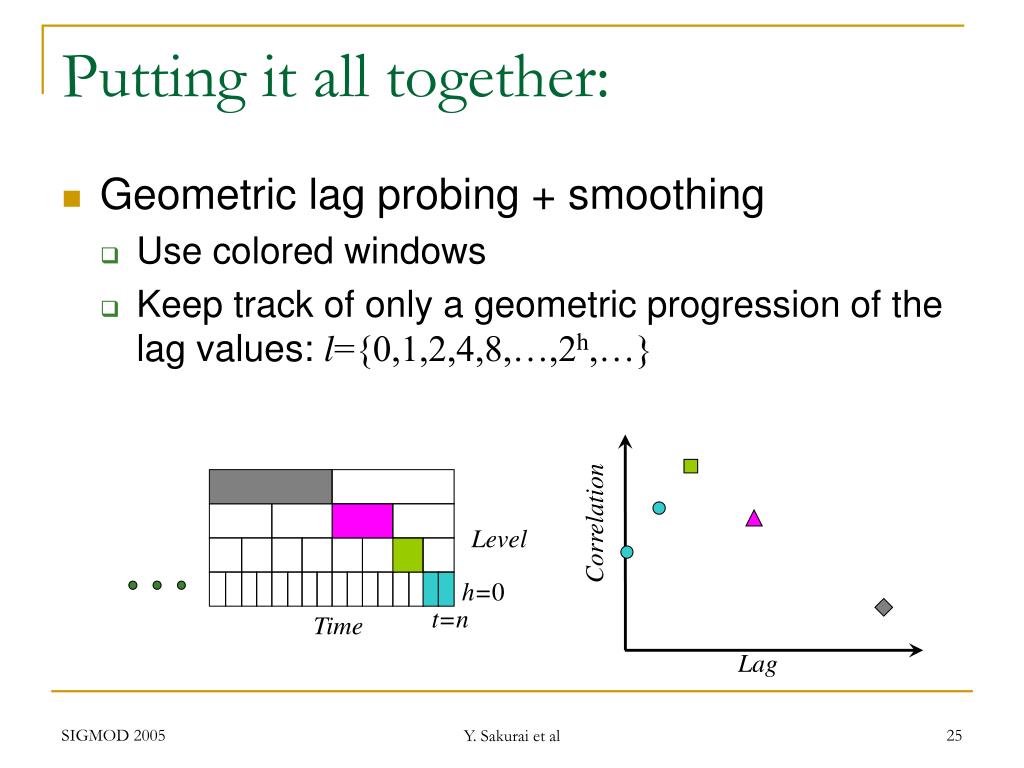 Putting it all together:

Geometric lag probing + smoothing

Use colored windows

Keep track of only a geometric progression of the lag values: $l=\{0,1,2,4,8,\ldots,2^h,\ldots\}$

Level

$h=0$

Time

$t=n$

Correlation

Lag

SIGMOD 2005

Y. Sakurai et al

25